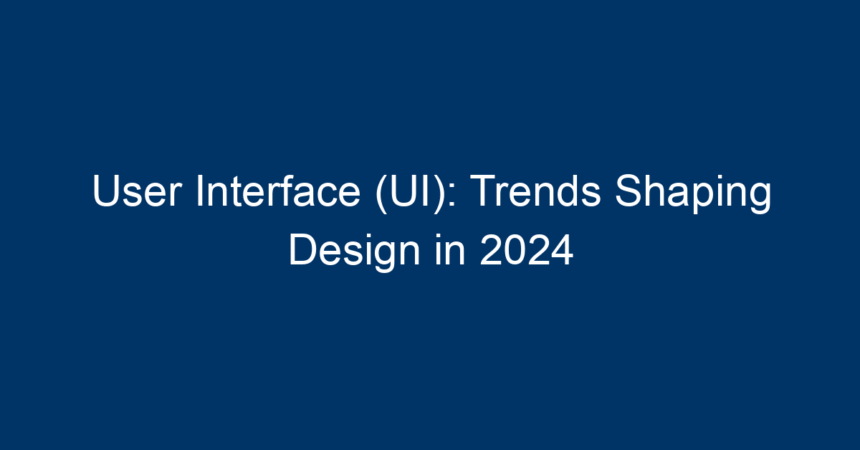 User Interface (UI): Trends Shaping Design in 2024